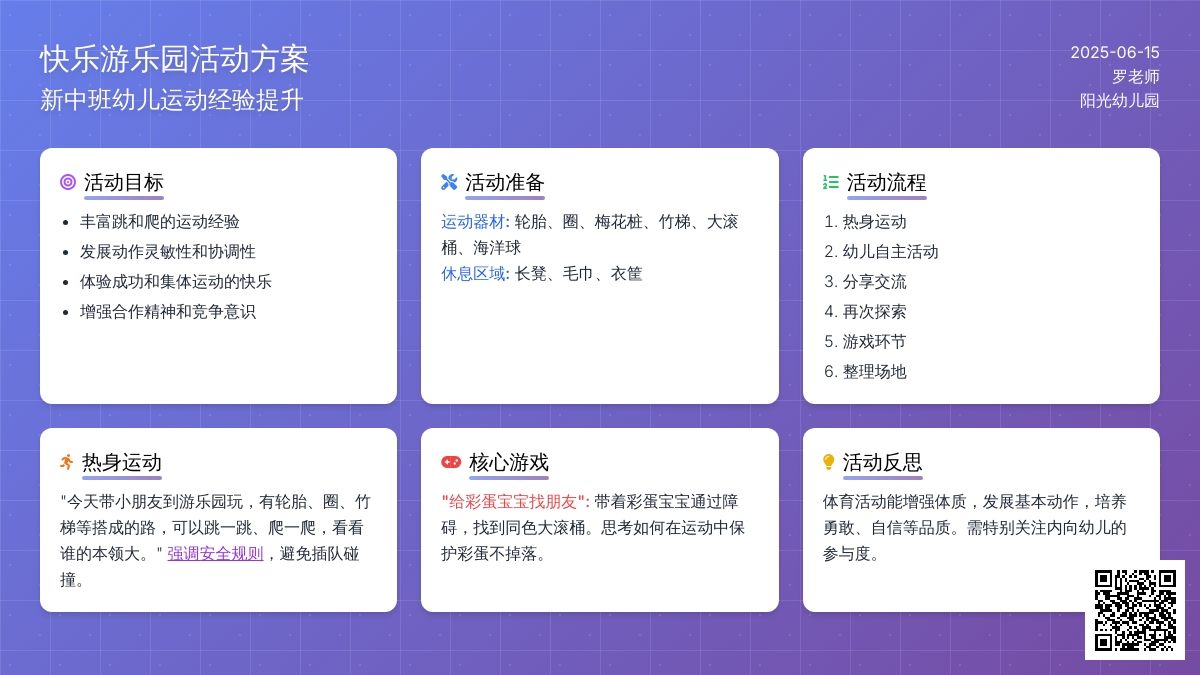 快乐游乐园活动方案
新中班幼儿运动经验提升

2025-06-15
罗老师
阳光幼儿园

活动目标
- 丰富跳和爬的运动经验
- 发展动作灵敏性和协调性
- 体验成功和集体运动的快乐
- 增强合作精神和竞争意识

活动准备
运动器材: 轮胎、圈、梅花桩、竹梯、大滚桶、海洋球
休息区域: 长凳、毛巾、衣筐

活动流程
1. 热身运动
2. 幼儿自主活动
3. 分享交流
4. 再次探索
5. 游戏环节
6. 整理场地

热身运动
"今天带小朋友到游乐园玩，有轮胎、圈、竹梯等搭成的路，可以跳一跳、爬一爬，看看谁的本领大。" 强调安全规则，避免插队碰撞。

核心游戏
"给彩蛋宝宝找朋友": 带着彩蛋宝宝通过障碍，找到同色大滚桶。思考如何在运动中保护彩蛋不掉落。

活动反思
体育活动能增强体质，发展基本动作，培养勇敢、自信等品质。需特别关注内向幼儿的参与度。